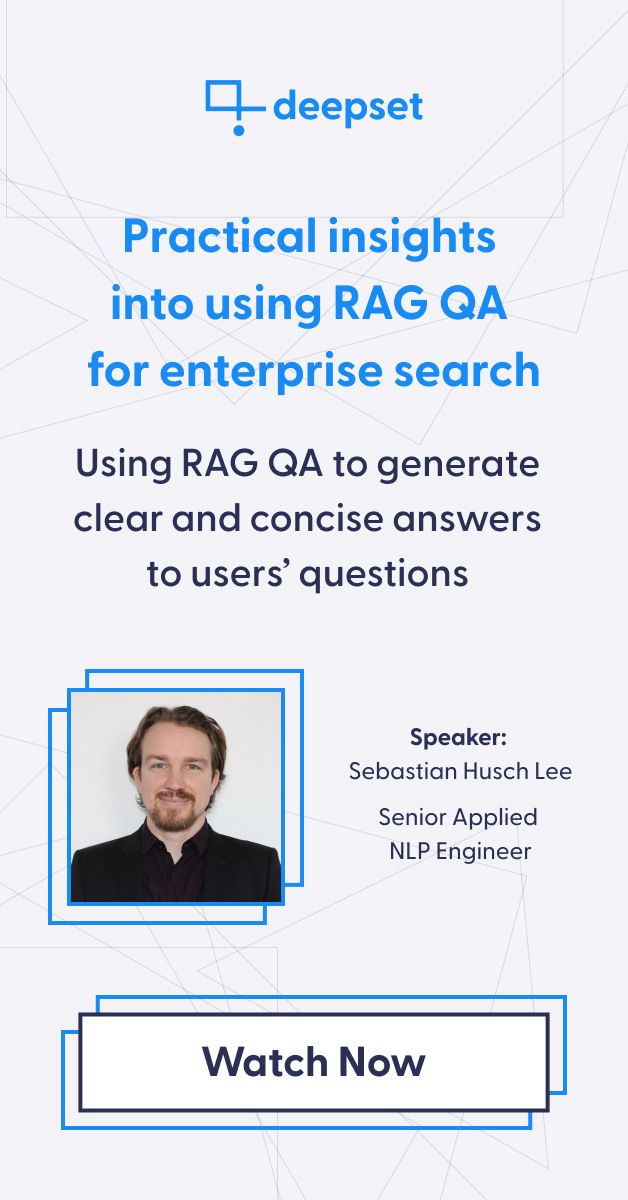 deepset

Practical insights into using RAG QA for enterprise search

Using RAG QA to generate clear and concise answers to users' questions

Speaker:
Sebastian Husch Lee

Senior Applied NLP Engineer

Watch Now